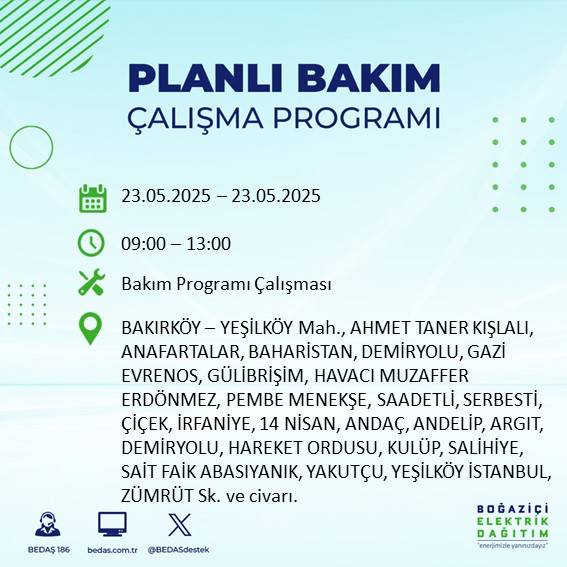 PLANLI BAKIM
ÇALIŞMA PROGRAMI

23.05.2025 – 23.05.2025

09:00 – 13:00

Bakım Programı Çalışması

BAKIRKÖY – YEŞİLKÖY Mah., AHMET TANER KIŞLALI, ANAFARTALAR, BAHARİSTAN, DEMİRYOLU, GAZİ EVRENOS, GÜLİBRİŞİM, HAVACI MUZAFFER ERDÖNMEZ, PEMBE MENEKŞE, SAADETLİ, SERBESTİ, ÇİÇEK, İRFANİYE, 14 NİSAN, ANDAÇ, ANDELİP, ARGIT, DEMİRYOLU, HAREKET ORDUSU, KULÜP, SALİHİYE, SAİT FAİK ABASIYANIK, YAKUTÇU, YEŞİLKÖY İSTANBUL, ZÜMRÜT Sk. ve civarı.

BEDAŞ 186
bedas.com.tr
@BEDASdestek

BOĞAZİÇİ
ELEKTRİK
DAĞITIM
"enerjimizle yanınızdayız"